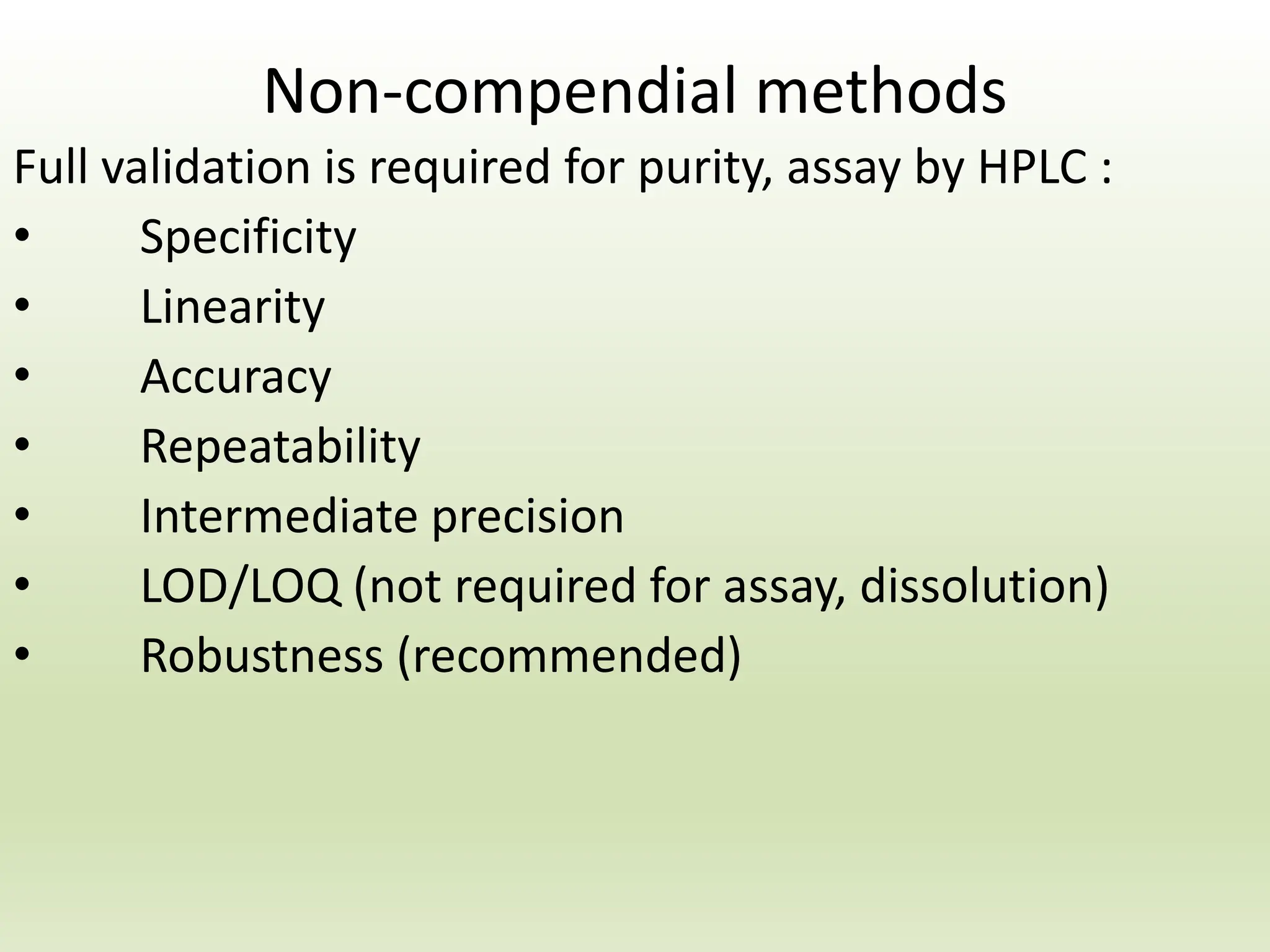 Non-compendial methods

Full validation is required for purity, assay by HPLC :

• Specificity
• Linearity
• Accuracy
• Repeatability
• Intermediate precision
• LOD/LOQ (not required for assay, dissolution)
• Robustness (recommended)